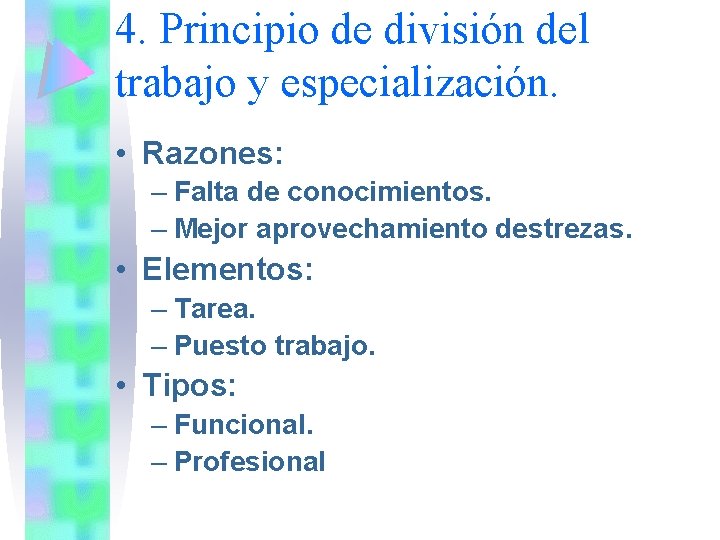 4. Principio de división del trabajo y especialización.

• Razones:
– Falta de conocimientos.
– Mejor aprovechamiento destrezas.
• Elementos:
– Tarea.
– Puesto trabajo.
• Tipos:
– Funcional.
– Profesional